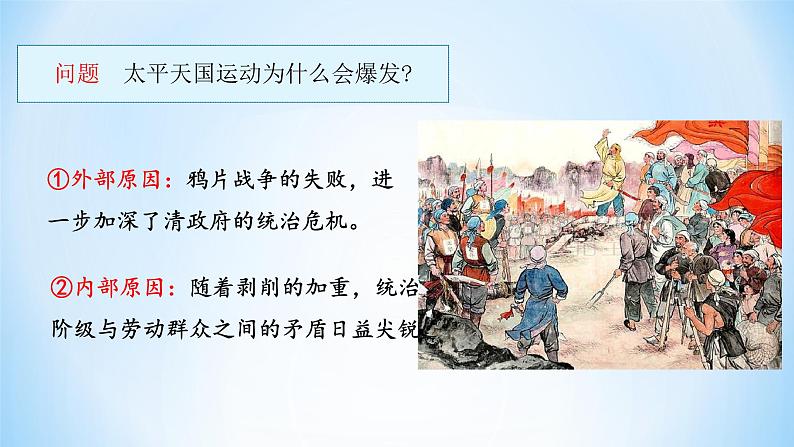 问题　太平天国运动为什么会爆发?

①外部原因：鸦片战争的失败，进一步加深了清政府的统治危机。

②内部原因：随着剥削的加重，统治阶级与劳动群众之间的矛盾日益尖锐